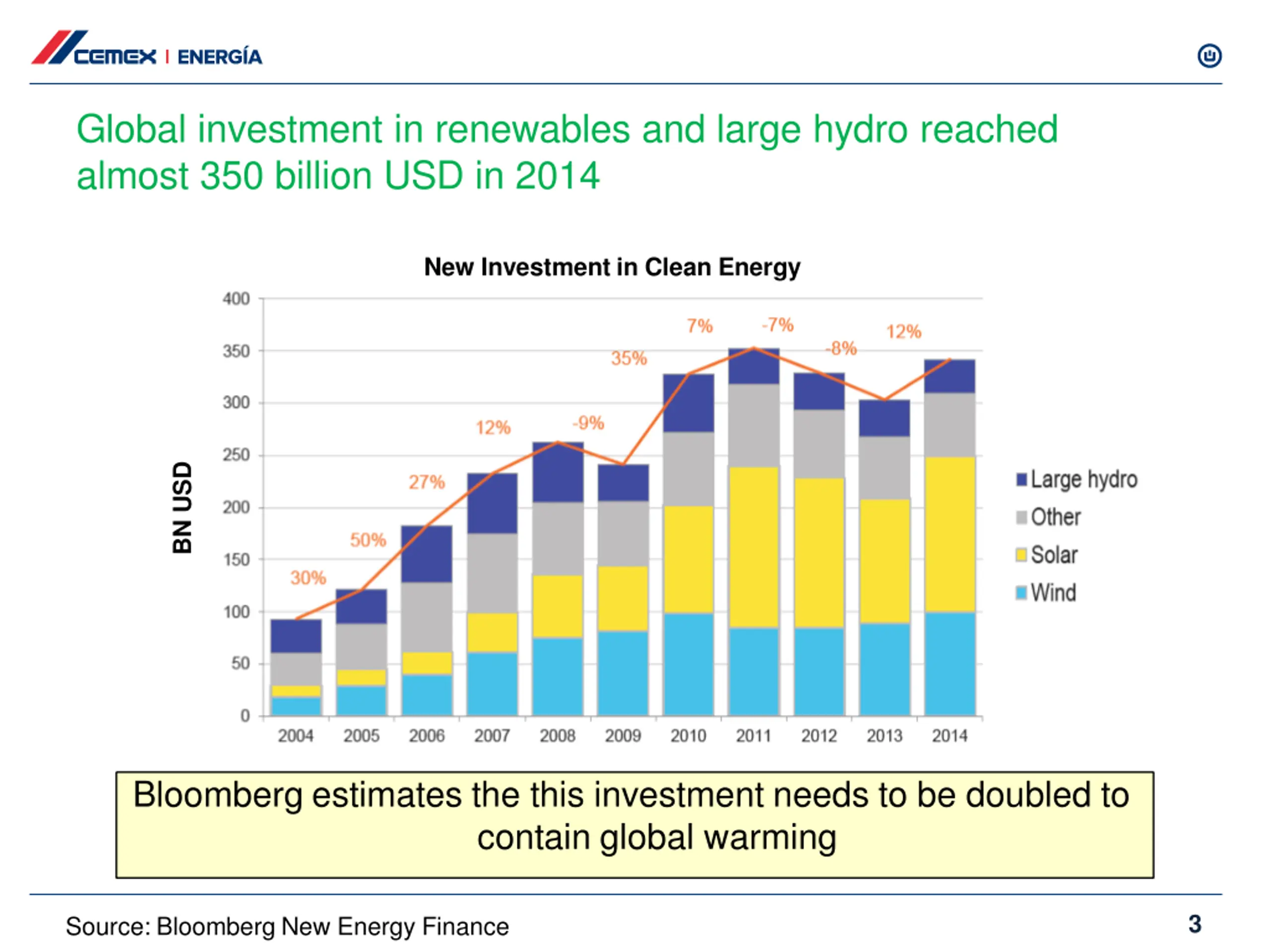 CEMEX | ENERGÍA

Global investment in renewables and large hydro reached almost 350 billion USD in 2014

New Investment in Clean Energy

BN USD

400
350
300
250
200
150
100
50
0

30%
50%
27%
12%
-9%
35%
7%
-7%
-8%
12%

2004 2005 2006 2007 2008 2009 2010 2011 2012 2013 2014

Large hydro
Other
Solar
Wind

Bloomberg estimates the this investment needs to be doubled to contain global warming

Source: Bloomberg New Energy Finance

3